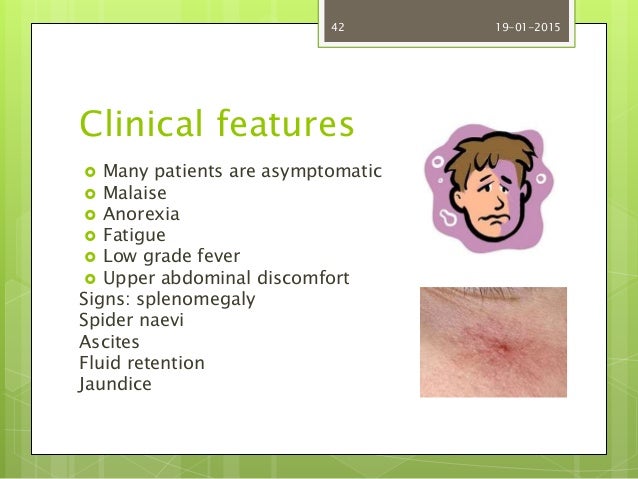 42

19-01-2015

Clinical features

- Many patients are asymptomatic
- Malaise
- Anorexia
- Fatigue
- Low grade fever
- Upper abdominal discomfort

Signs: splenomegaly
Spider naevi
Ascites
Fluid retention
Jaundice